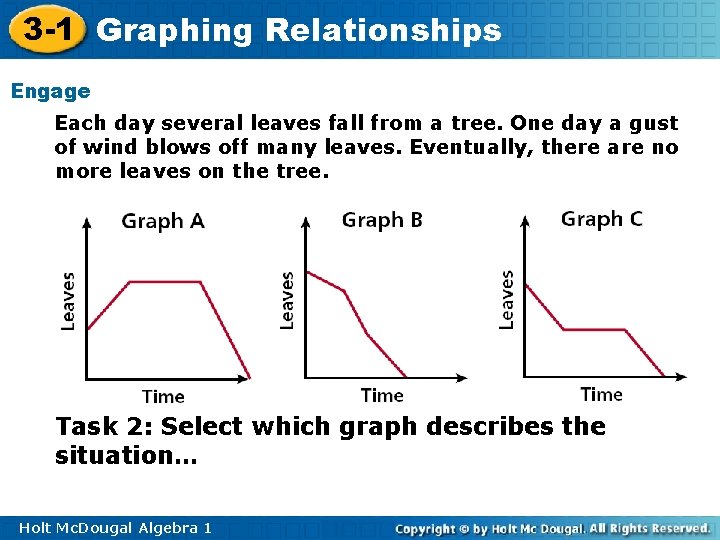 3-1 Graphing Relationships

Engage

Each day several leaves fall from a tree. One day a gust of wind blows off many leaves. Eventually, there are no more leaves on the tree.

Graph A

Leaves

Time

Graph B

Leaves

Time

Graph C

Leaves

Time

Task 2: Select which graph describes the situation…

Holt McDougal Algebra 1

Copyright © by Holt Mc Dougal. All Rights Reserved.